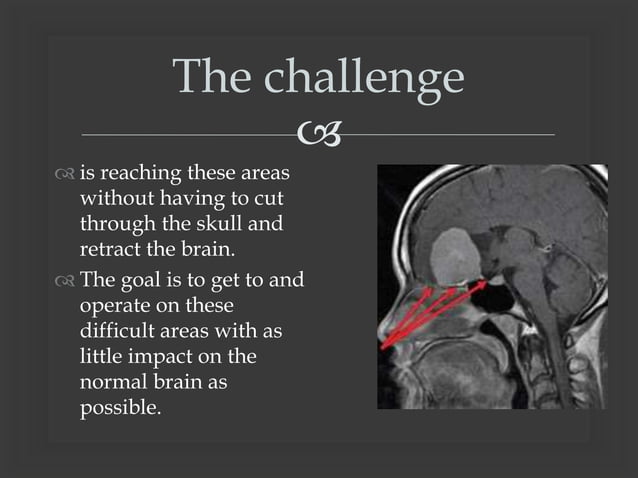 The challenge

is reaching these areas without having to cut through the skull and retract the brain.

The goal is to get to and operate on these difficult areas with as little impact on the normal brain as possible.